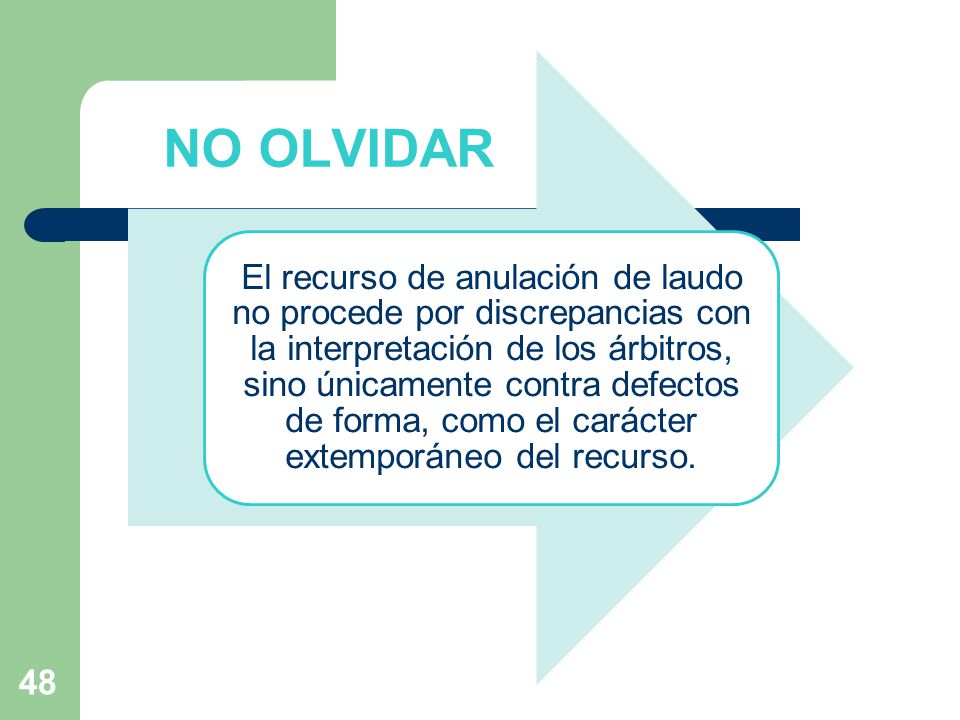 NO OLVIDAR

El recurso de anulación de laudo no procede por discrepancias con la interpretación de los árbitros, sino únicamente contra defectos de forma, como el carácter extemporáneo del recurso.

48